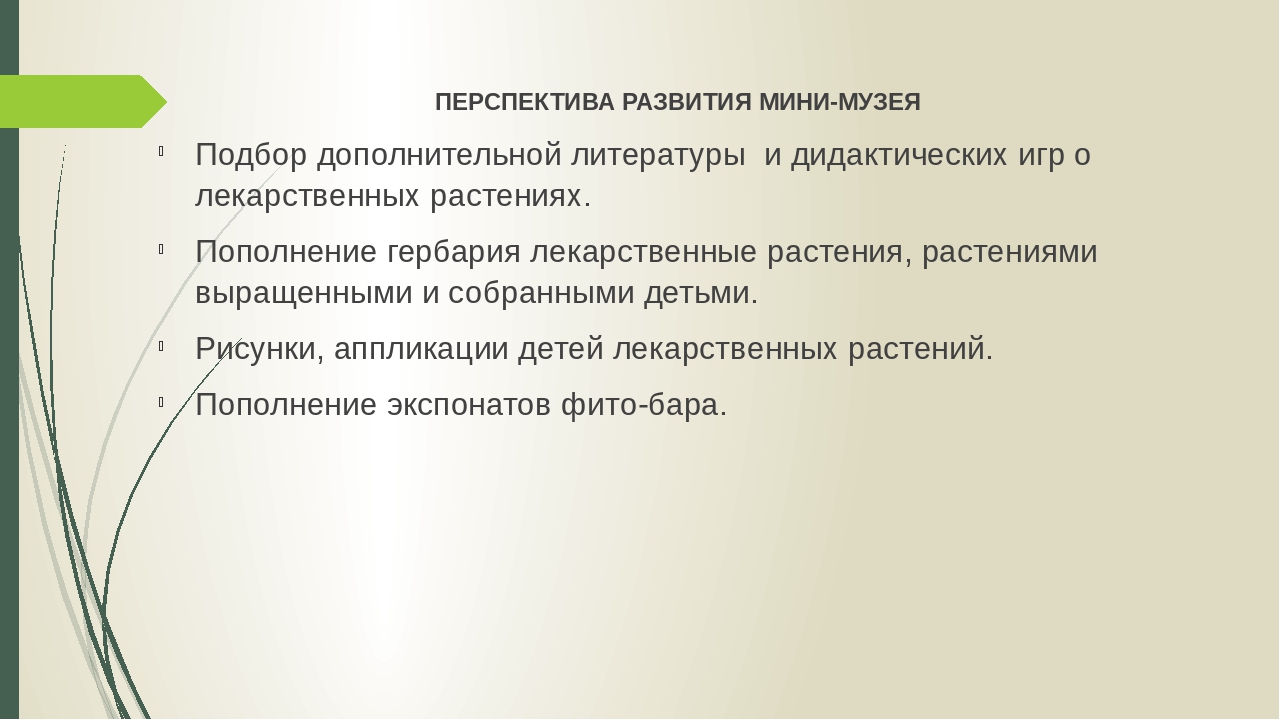 ПЕРСПЕКТИВА РАЗВИТИЯ МИНИ-МУЗЕЯ

Подбор дополнительной литературы и дидактических игр о лекарственных растениях.

Пополнение гербария лекарственные растения, растениями выращенными и собранными детьми.

Рисунки, аппликации детей лекарственных растений.

Пополнение экспонатов фито-бара.